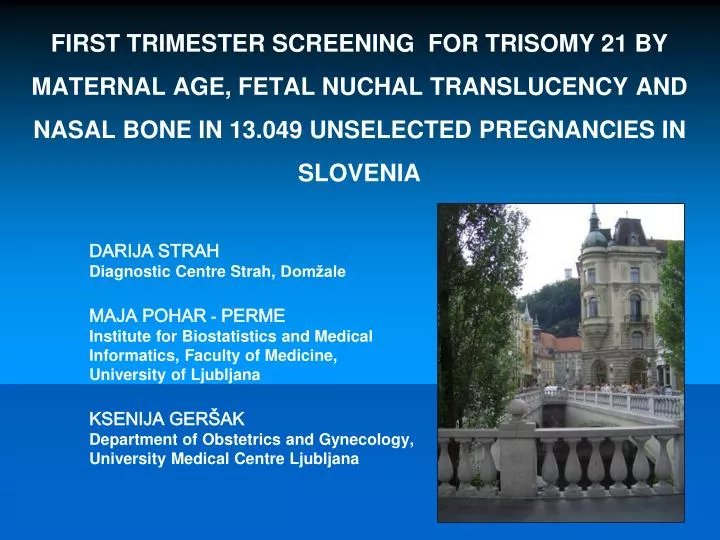 FIRST TRIMESTER SCREENING FOR TRISOMY 21 BY MATERNAL AGE, FETAL NUCHAL TRANSLUCENCY AND NASAL BONE IN 13.049 UNSELECTED PREGNANCIES IN SLOVENIA

DARIJA STRAH
Diagnostic Centre Strah, Domžale

MAJA POHAR - PERME
Institute for Biostatistics and Medical Informatics, Faculty of Medicine, University of Ljubljana

KSENIJA GERŠAK
Department of Obstetrics and Gynecology, University Medical Centre Ljubljana